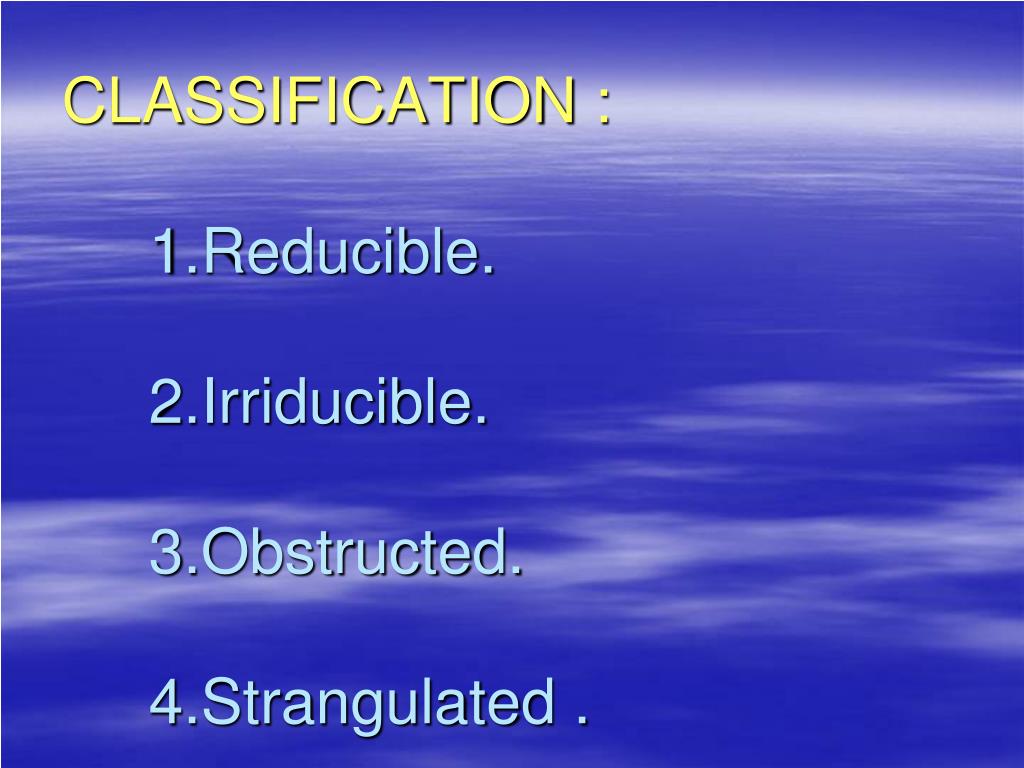 CLASSIFICATION :

1.Reducible.

2.Irriducible.

3.Obstructed.

4.Strangulated .